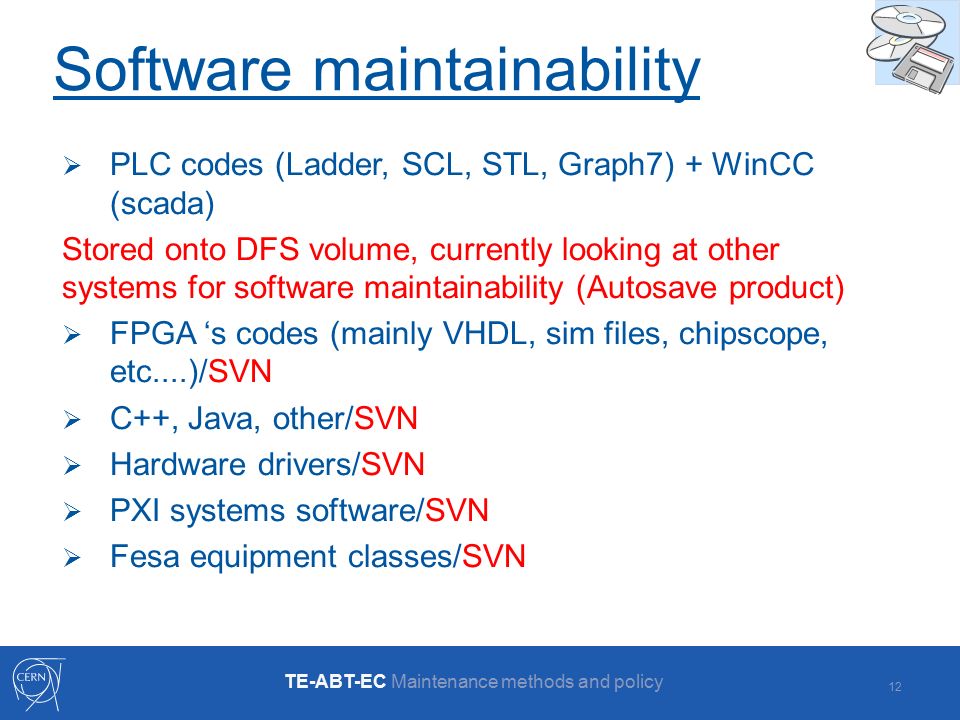 Software maintainability

➢ PLC codes (Ladder, SCL, STL, Graph7) + WinCC (scada)

Stored onto DFS volume, currently looking at other systems for software maintainability (Autosave product)

➢ FPGA ‘s codes (mainly VHDL, sim files, chipscope, etc....)/SVN

➢ C++, Java, other/SVN

➢ Hardware drivers/SVN

➢ PXI systems software/SVN

➢ Fesa equipment classes/SVN

CERN

TE-ABT-EC Maintenance methods and policy

12